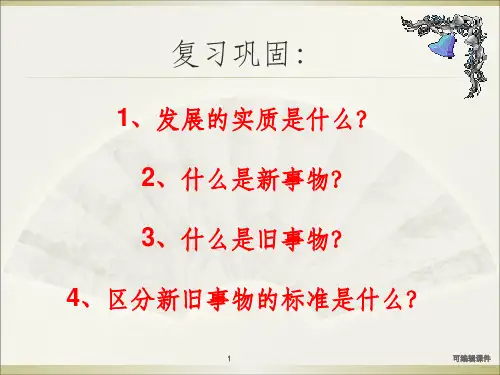 复习巩固：

1、发展的实质是什么？

2、什么是新事物？

3、什么是旧事物？

4、区分新旧事物的标准是什么？

1

可编辑课件